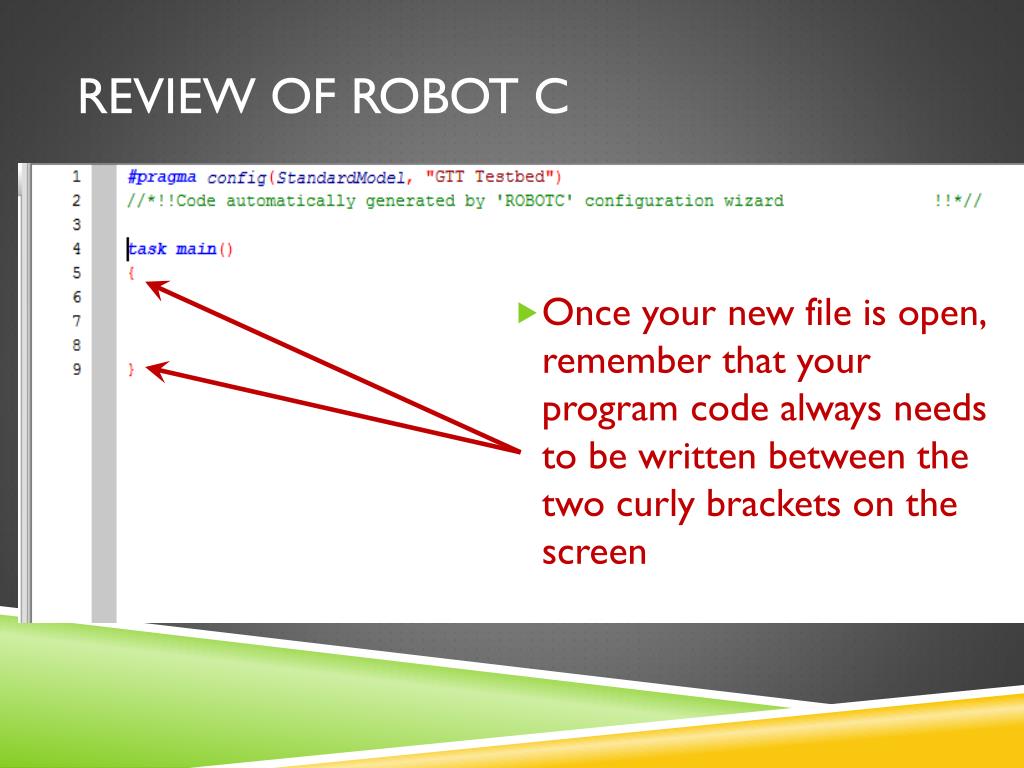 REVIEW OF ROBOT C

1 #pragma config(StandardModel, "GTT Testbed")
2 //*!!Code automatically generated by 'ROBOTC' configuration wizard !!*//
3
4 task main()
5 {
6
7
8
9 }

Once your new file is open, remember that your program code always needs to be written between the two curly brackets on the screen